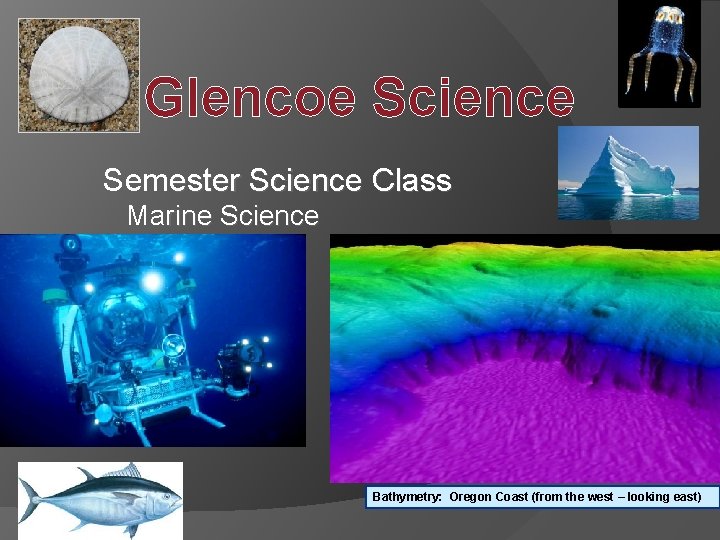 Glencoe Science

Semester Science Class
Marine Science

Bathymetry: Oregon Coast (from the west – looking east)